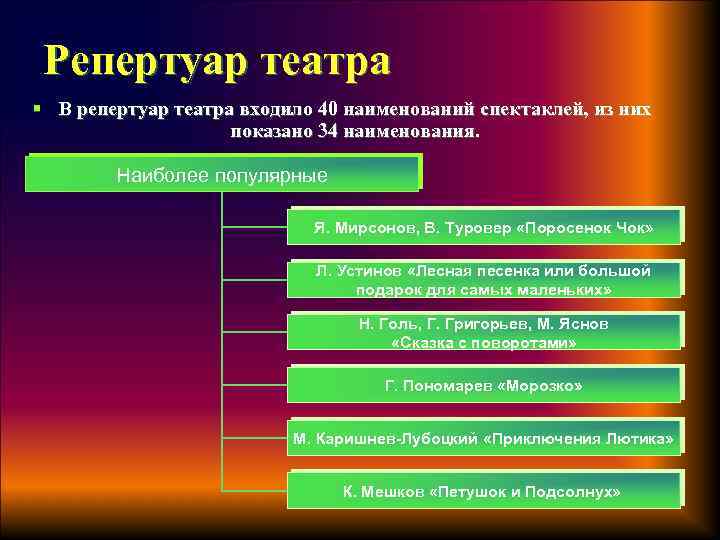 Репертуар театра

▪ В репертуар театра входило 40 наименований спектаклей, из них показано 34 наименования.

Наиболее популярные

Я. Мирсонов, В. Туровер «Поросенок Чок»

Л. Устинов «Лесная песенка или большой подарок для самых маленьких»

Н. Голь, Г. Григорьев, М. Яснов «Сказка с поворотами»

Г. Пономарев «Морозко»

М. Каришнев-Лубоцкий «Приключения Лютика»

К. Мешков «Петушок и Подсолнух»